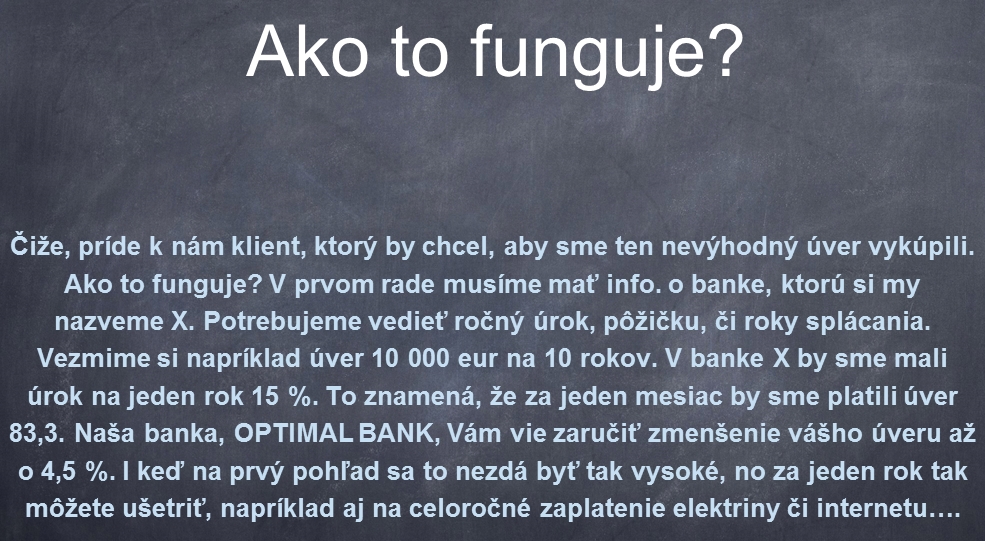 Ako to funguje?

Čiže, príde k nám klient, ktorý by chcel, aby sme ten nevýhodný úver vykúpili. Ako to funguje? V prvom rade musíme mať info. o banke, ktorú si my nazveme X. Potrebujeme vedieť ročný úrok, pôžičku, či roky splácania. Vezmime si napríklad úver 10 000 eur na 10 rokov. V banke X by sme mali úrok na jeden rok 15 %. To znamená, že za jeden mesiac by sme platili úver 83,3. Naša banka, OPTIMAL BANK, Vám vie zaručiť zmenšenie vášho úveru až o 4,5 %. I keď na prvý pohľad sa to nezdá byť tak vysoké, no za jeden rok tak môžete ušetriť, napríklad aj na celoročné zaplatenie elektriny či internetu….